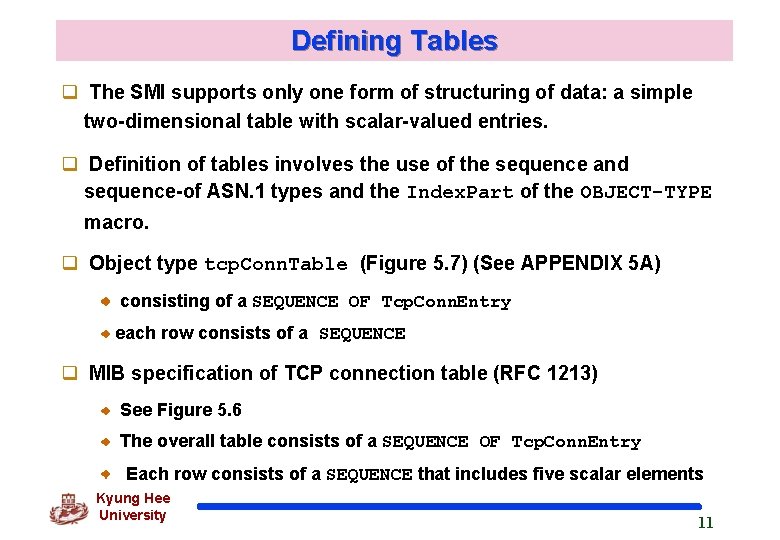 Defining Tables

The SMI supports only one form of structuring of data: a simple two-dimensional table with scalar-valued entries.

Definition of tables involves the use of the sequence and sequence-of ASN.1 types and the IndexPart of the OBJECT-TYPE macro.

Object type tcpConnTable (Figure 5.7) (See APPENDIX 5A)

consisting of a SEQUENCE OF TcpConnEntry

each row consists of a SEQUENCE

MIB specification of TCP connection table (RFC 1213)

See Figure 5.6

The overall table consists of a SEQUENCE OF TcpConnEntry

Each row consists of a SEQUENCE that includes five scalar elements

Kyung Hee University

11